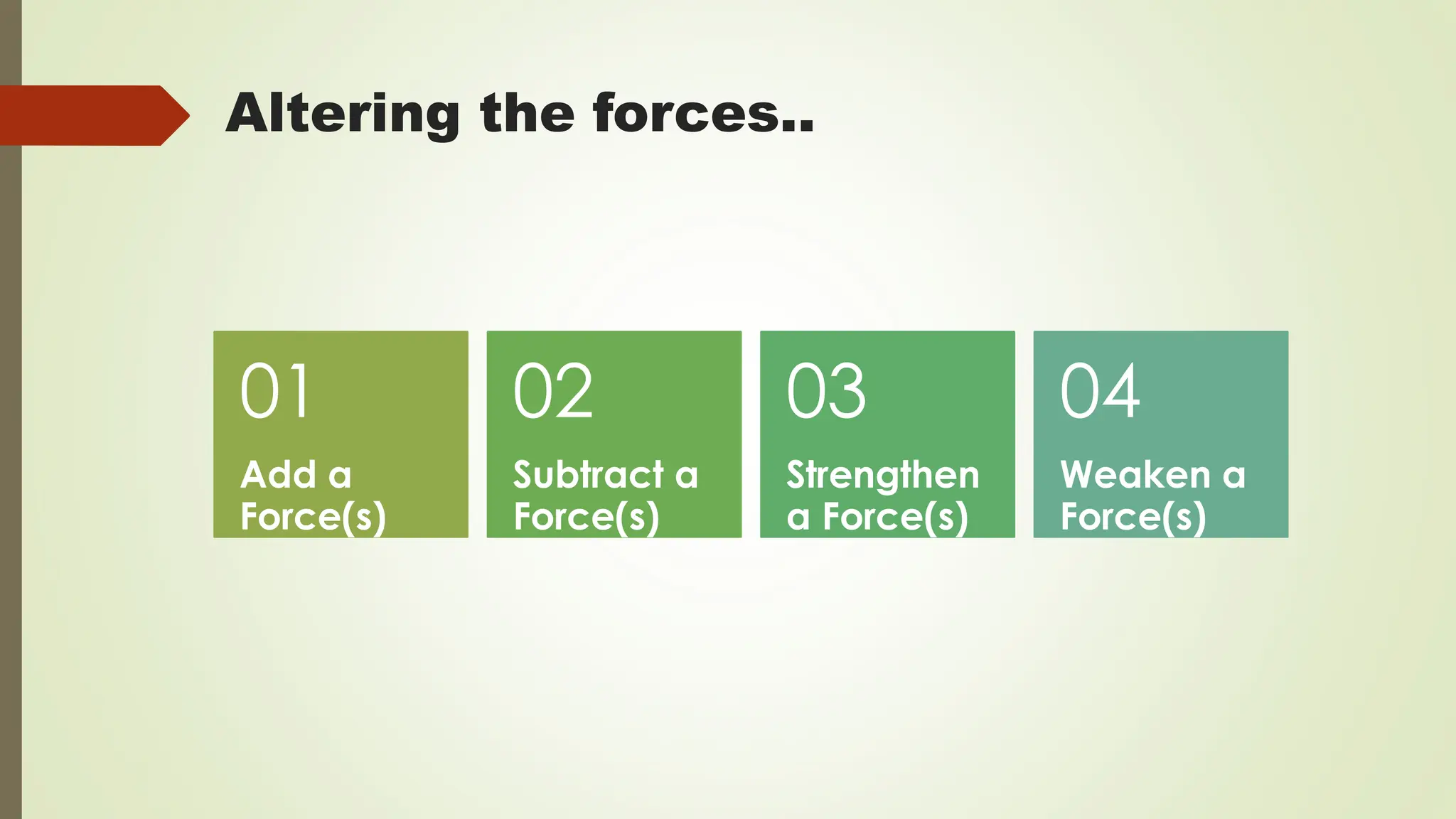 Altering the forces..

01
Add a Force(s)

02
Subtract a Force(s)

03
Strengthen a Force(s)

04
Weaken a Force(s)